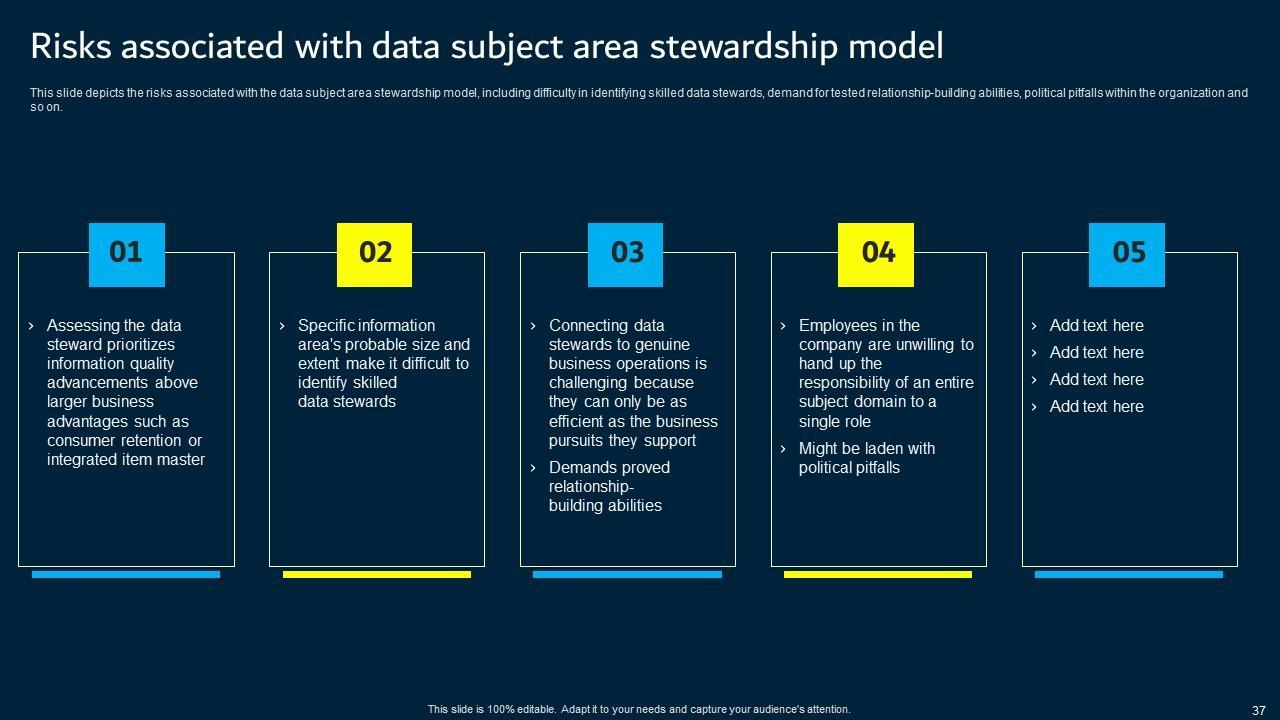 Risks associated with data subject area stewardship model

This slide depicts the risks associated with the data subject area stewardship model, including difficulty in identifying skilled data stewards, demand for tested relationship-building abilities, political pitfalls within the organization and so on.

01

› Assessing the data steward prioritizes information quality advancements above larger business advantages such as consumer retention or integrated item master

02

› Specific information area's probable size and extent make it difficult to identify skilled data stewards

03

› Connecting data stewards to genuine business operations is challenging because they can only be as efficient as the business pursuits they support

› Demands proved relationship-building abilities

04

› Employees in the company are unwilling to hand up the responsibility of an entire subject domain to a single role

› Might be laden with political pitfalls

05

› Add text here
› Add text here
› Add text here
› Add text here

This slide is 100% editable. Adapt it to your needs and capture your audience's attention.

37